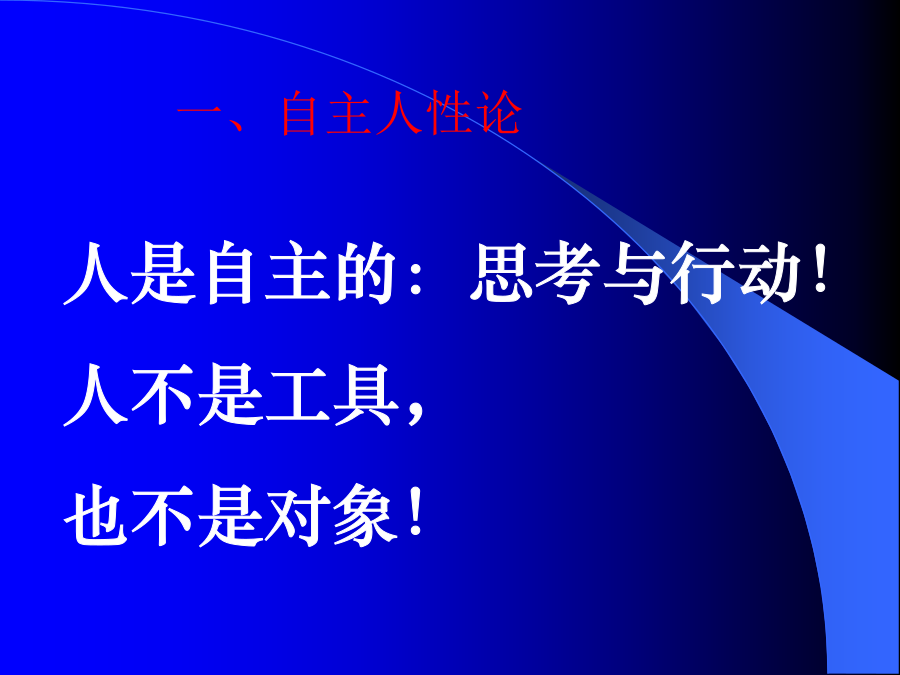 一、自主人性论

人是自主的：思考与行动！

人不是工具，

也不是对象！